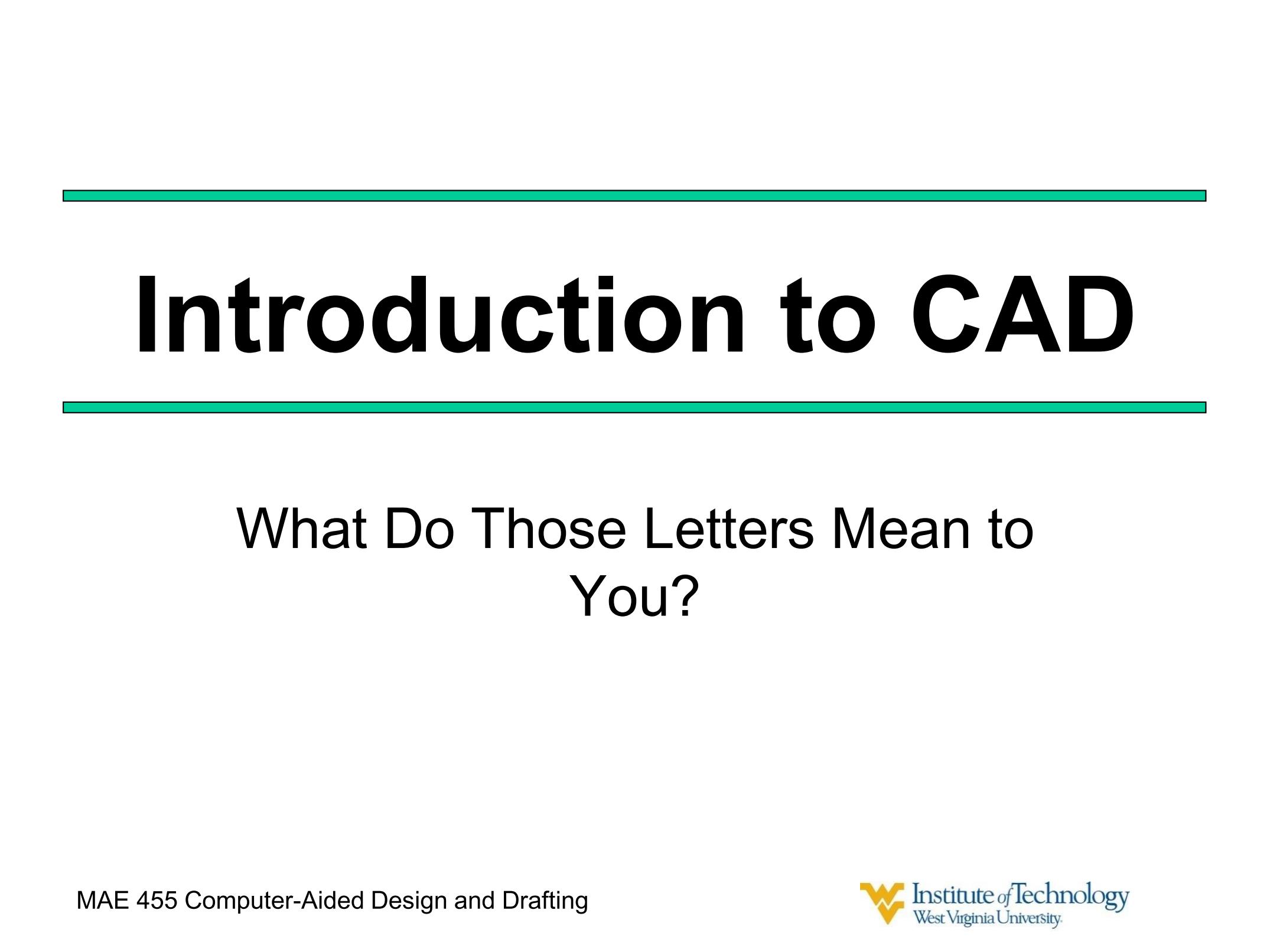 Introduction to CAD

What Do Those Letters Mean to You?

MAE 455 Computer-Aided Design and Drafting

Institute of Technology
West Virginia University.